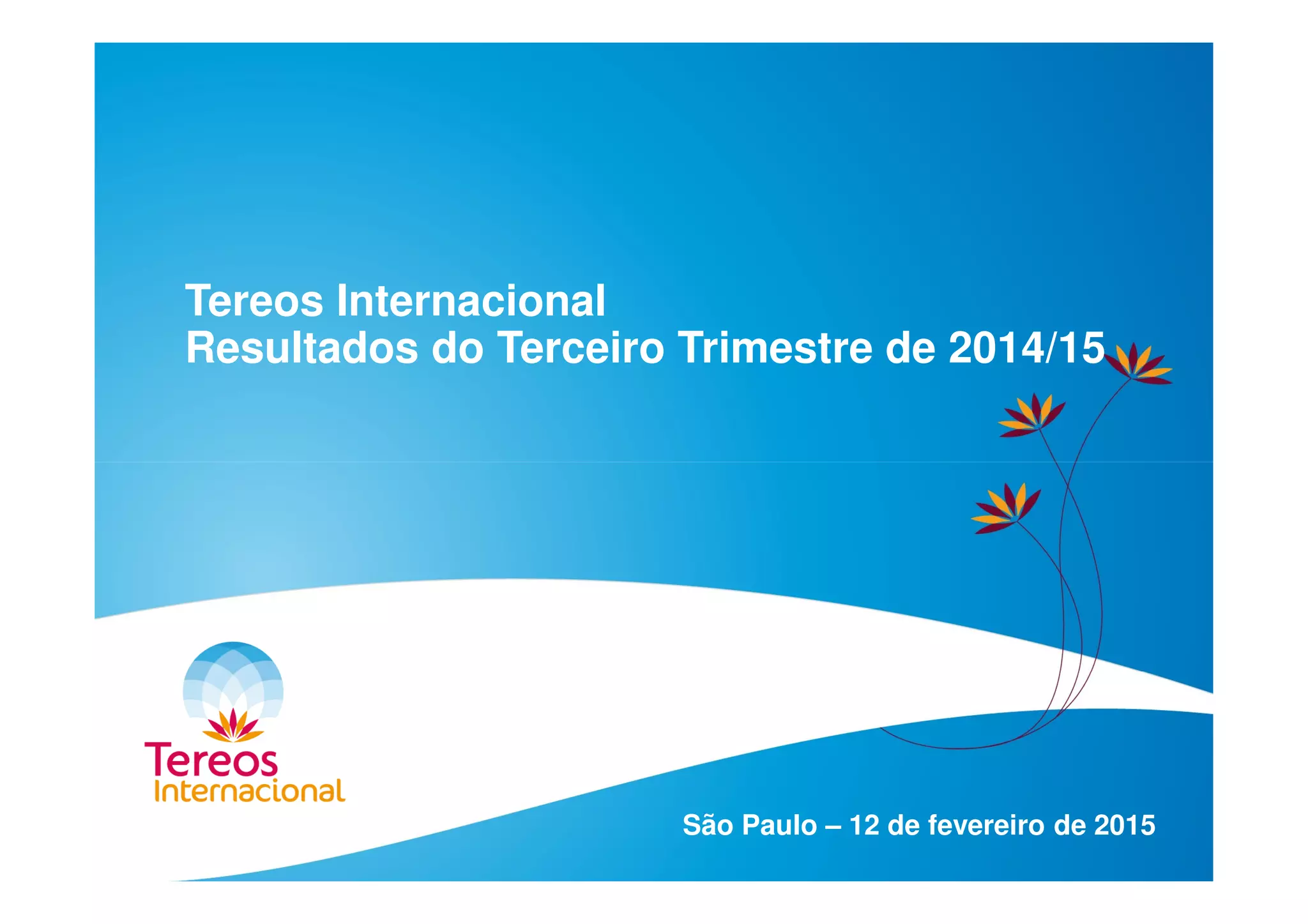 Tereos Internacional
Resultados do Terceiro Trimestre de 2014/15

Tereos
Internacional

São Paulo – 12 de fevereiro de 2015